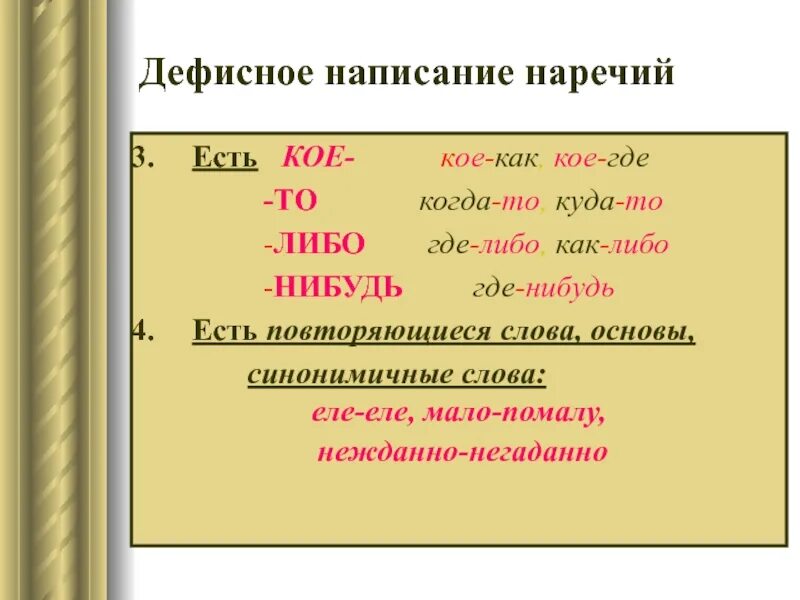 Дефисное написание наречий

3. Есть КОЕ- кое-как, кое-где

-ТО когда-то, куда-то

-ЛИБО где-либо, как-либо

-НИБУДЬ где-нибудь

4. Есть повторяющиеся слова, основы, синонимичные слова:

еле-еле, мало-помалу, нежданно-негаданно